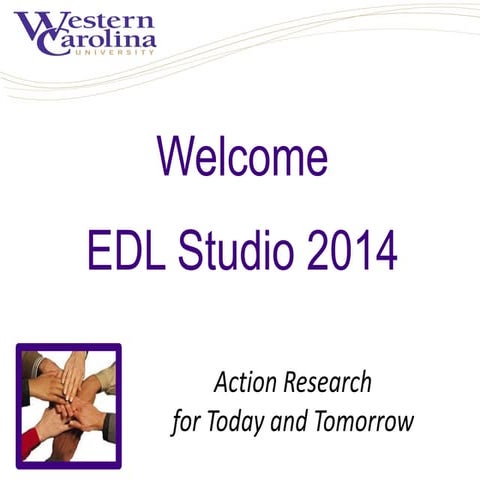 Western Carolina UNIVERSITY

Welcome

EDL Studio 2014

Action Research
for Today and Tomorrow